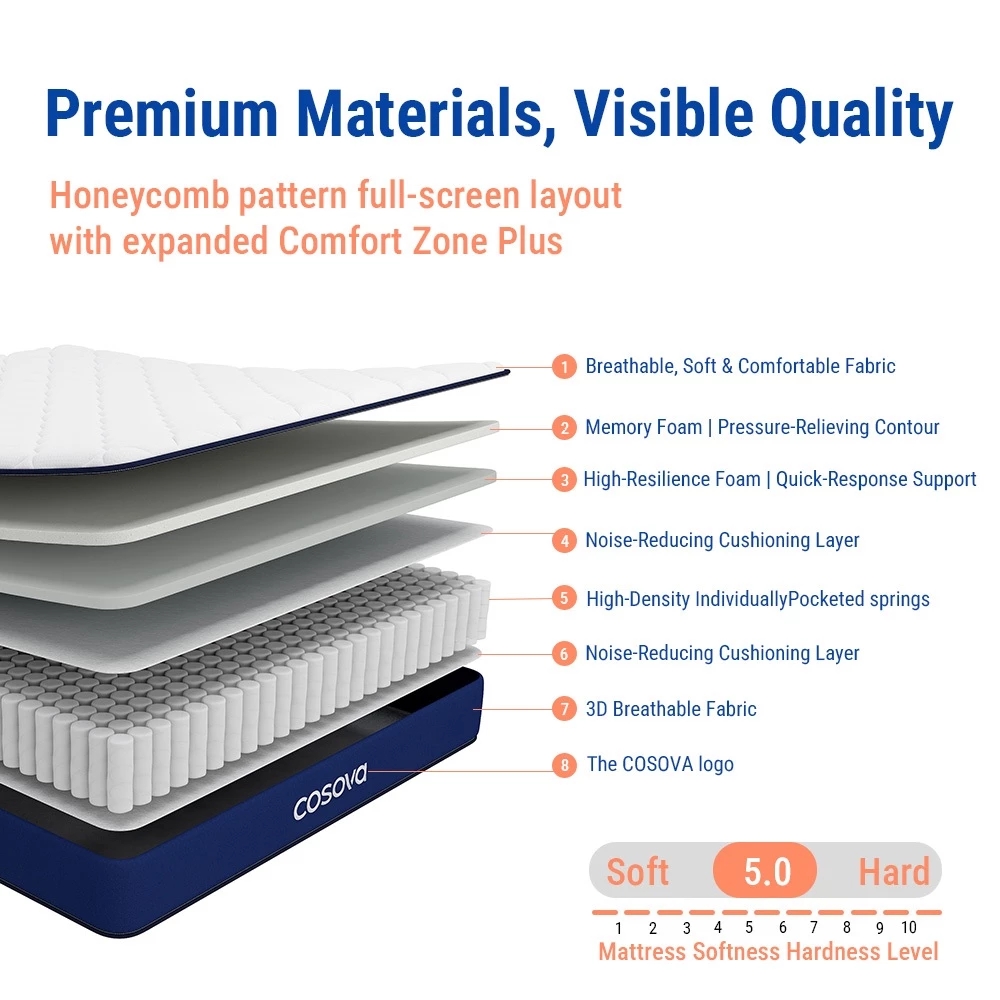 Premium Materials, Visible Quality

Honeycomb pattern full-screen layout with expanded Comfort Zone Plus

1 Breathable, Soft & Comfortable Fabric
2 Memory Foam | Pressure-Relieving Contour
3 High-Resilience Foam | Quick-Response Support
4 Noise-Reducing Cushioning Layer
5 High-Density IndividuallyPocketed springs
6 Noise-Reducing Cushioning Layer
7 3D Breathable Fabric
8 The COSOVA logo

cosova

Soft 5.0 Hard
1 2 3 4 5 6 7 8 9 10
Mattress Softness Hardness Level